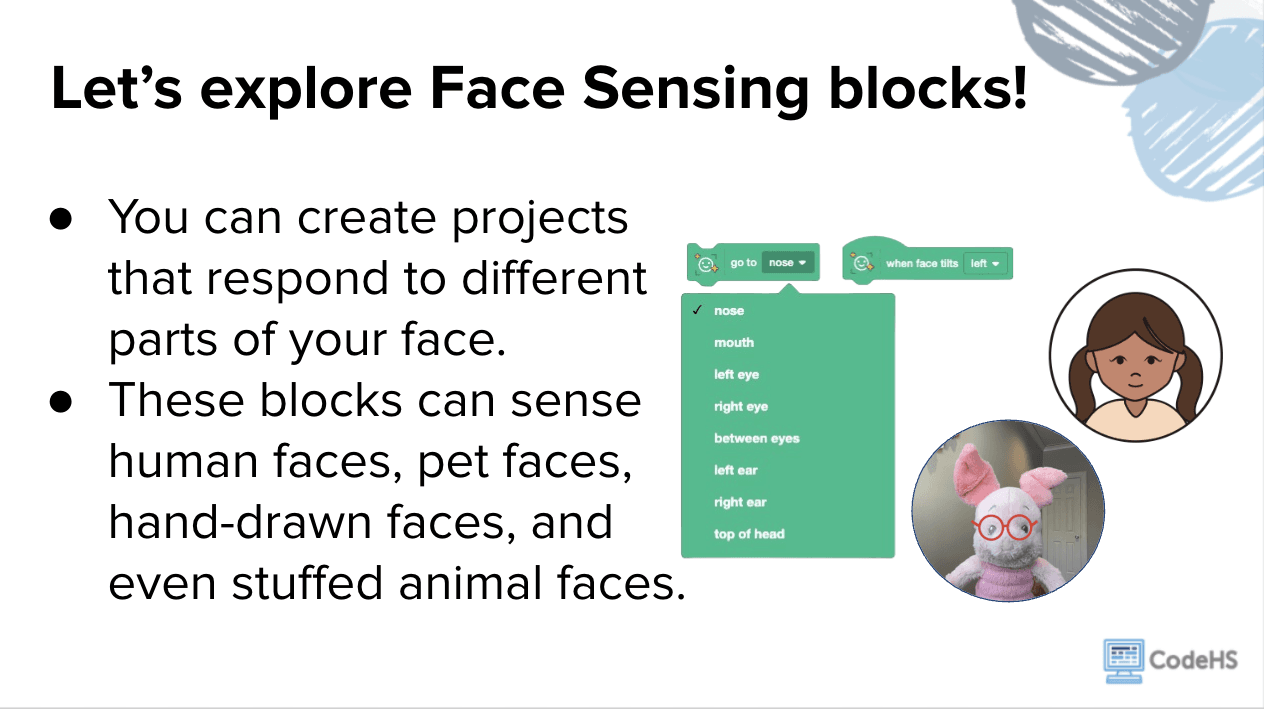 Let's explore Face Sensing blocks!

● You can create projects that respond to different parts of your face.
● These blocks can sense human faces, pet faces, hand-drawn faces, and even stuffed animal faces.

go to nose

when face tilts left

✓ nose
mouth
left eye
right eye
between eyes
left ear
right ear
top of head

CodeHS